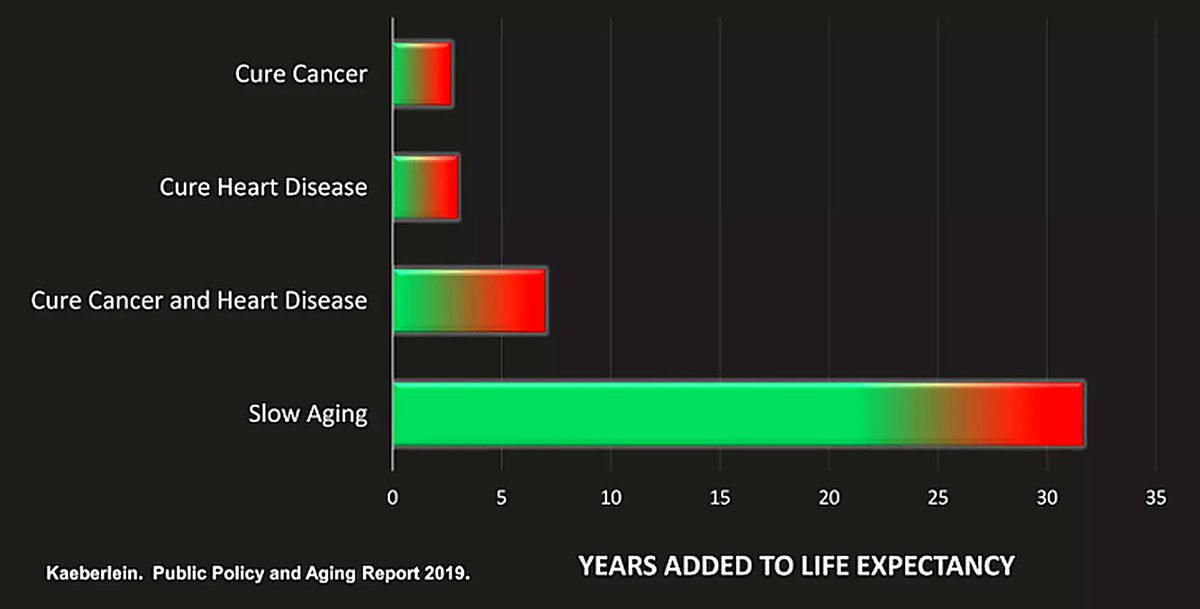 Cure Cancer

Cure Heart Disease

Cure Cancer and Heart Disease

Slow Aging

0 5 10 15 20 25 30 35

Kaeberlein. Public Policy and Aging Report 2019.

YEARS ADDED TO LIFE EXPECTANCY